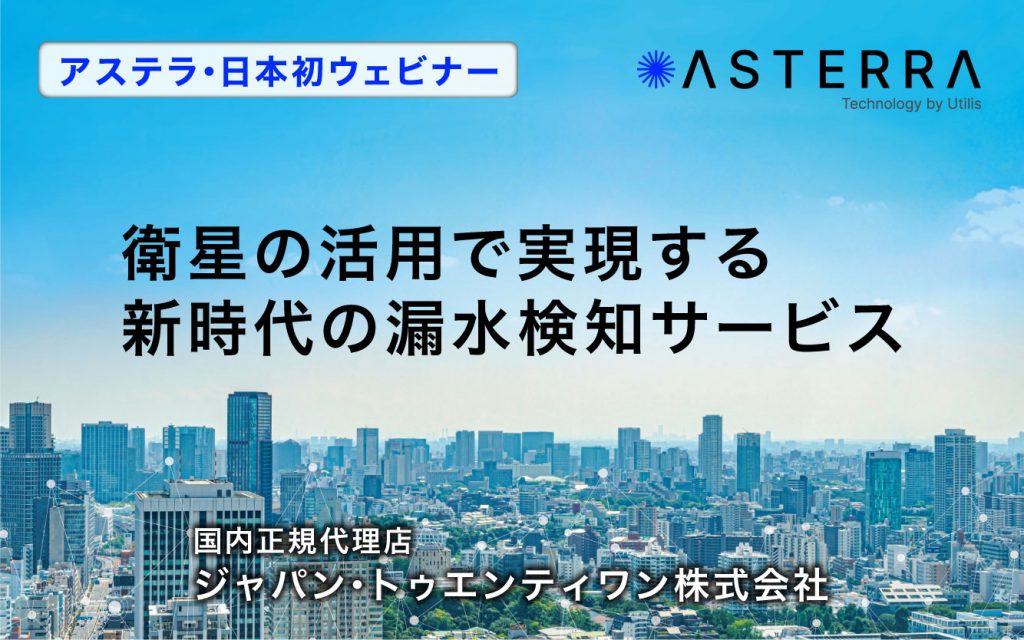 アステラ・日本初ウェビナー

ASTERRA
Technology by Utilis

衛星の活用で実現する
新時代の漏水検知サービス

国内正規代理店
ジャパン・トゥエンティワン株式会社